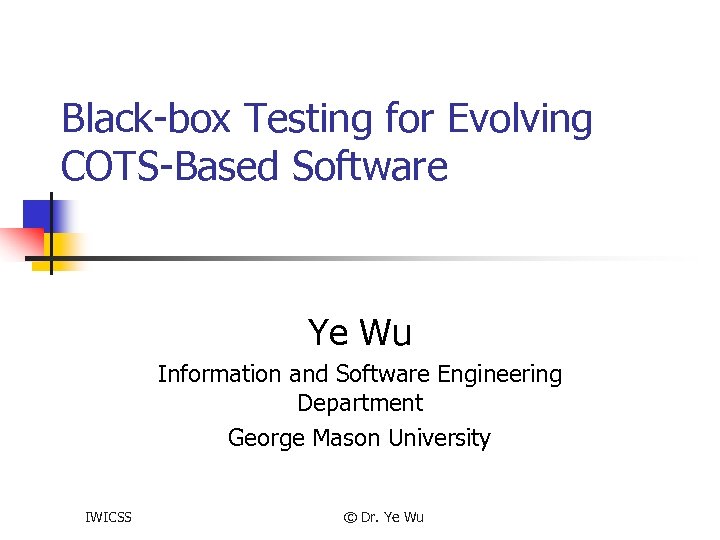 Black-box Testing for Evolving COTS-Based Software

Ye Wu

Information and Software Engineering Department

George Mason University

IWICSS

© Dr. Ye Wu